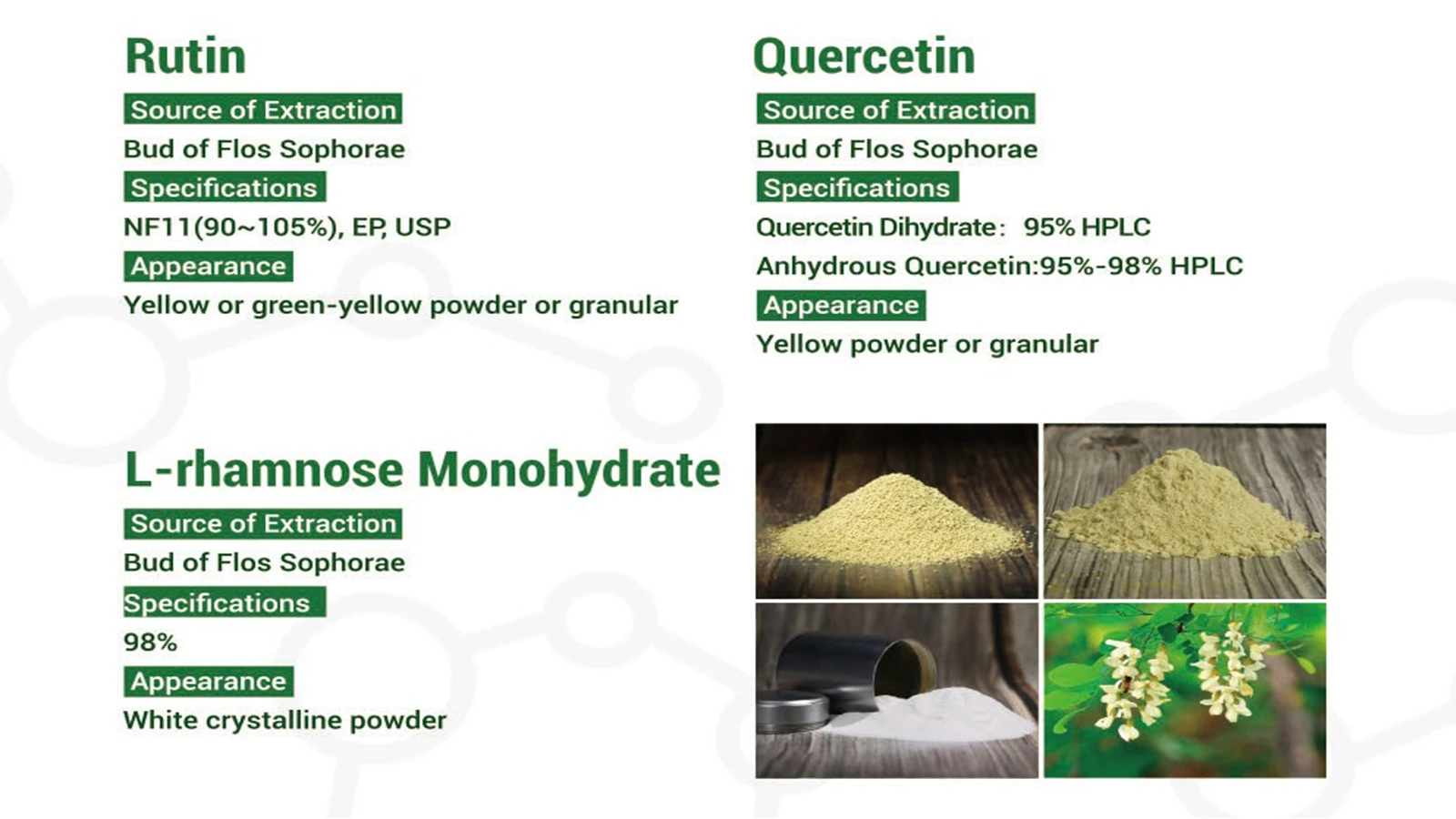 Rutin

Source of Extraction

Bud of Flos Sophorae

Specifications

NF11(90~105%), EP, USP

Appearance

Yellow or green-yellow powder or granular

L-rhamnose Monohydrate

Source of Extraction

Bud of Flos Sophorae

Specifications

98%

Appearance

White crystalline powder

Quercetin

Source of Extraction

Bud of Flos Sophorae

Specifications

Quercetin Dihydrate： 95% HPLC

Anhydrous Quercetin:95%-98% HPLC

Appearance

Yellow powder or granular